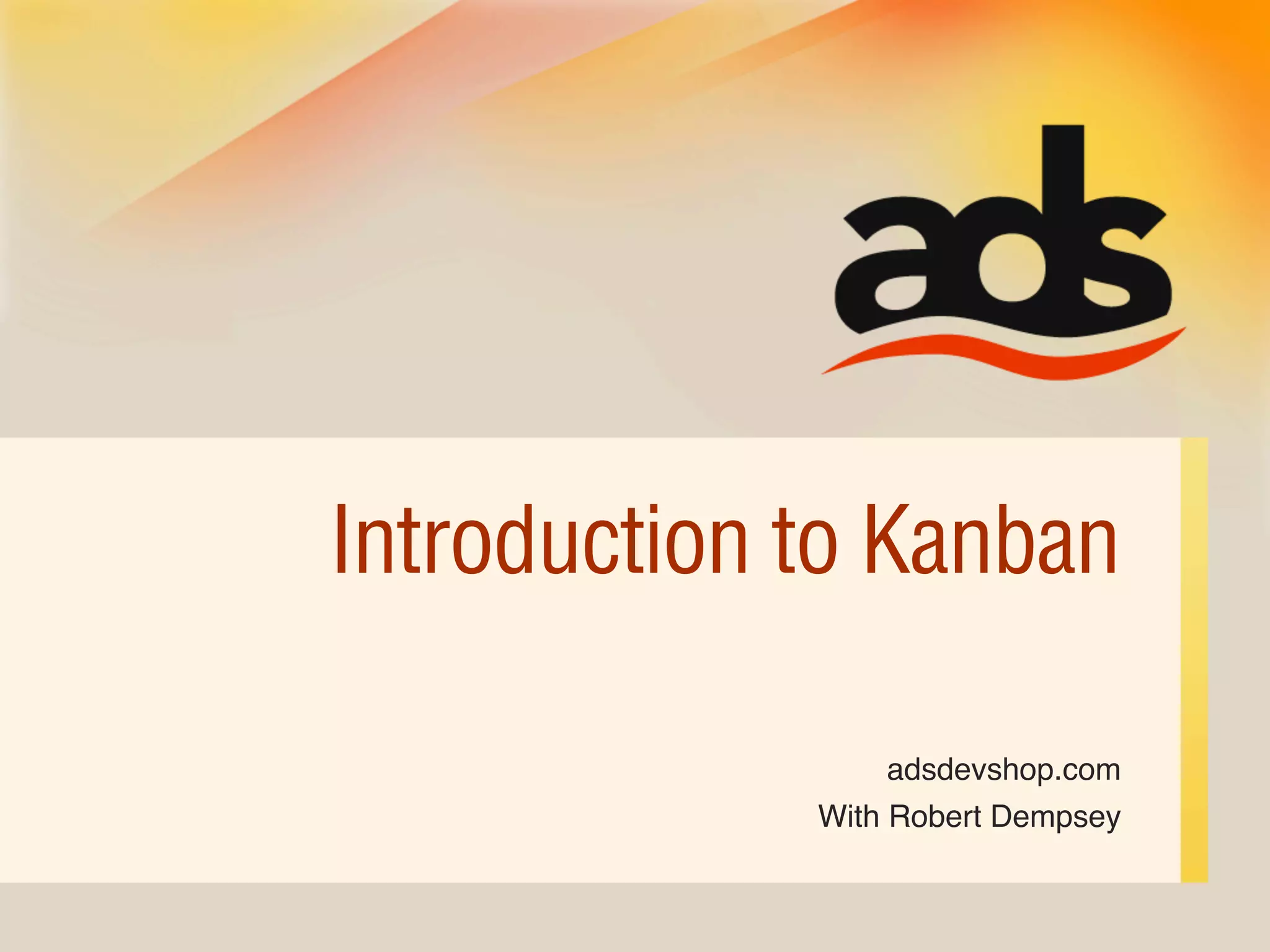 ads

Introduction to Kanban

adsdevshop.com
With Robert Dempsey